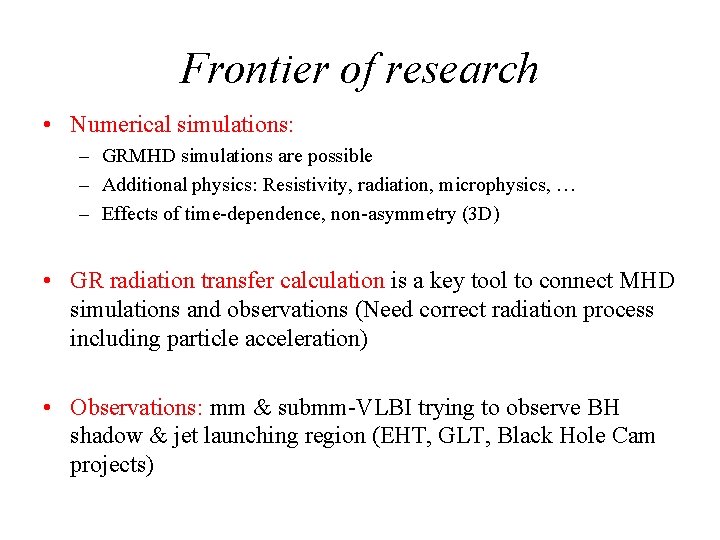 Frontier of research

• Numerical simulations:
– GRMHD simulations are possible
– Additional physics: Resistivity, radiation, microphysics, …
– Effects of time-dependence, non-asymmetry (3D)

• GR radiation transfer calculation is a key tool to connect MHD simulations and observations (Need correct radiation process including particle acceleration)

• Observations: mm & submm-VLBI trying to observe BH shadow & jet launching region (EHT, GLT, Black Hole Cam projects)